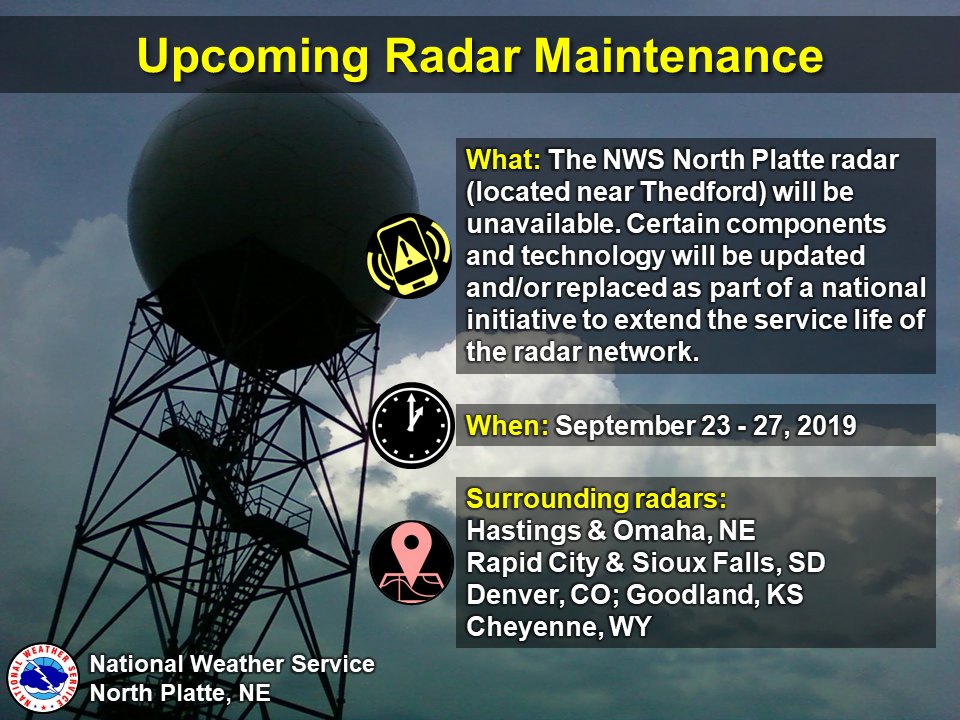 Upcoming Radar Maintenance

What: The NWS North Platte radar (located near Thedford) will be unavailable. Certain components and technology will be updated and/or replaced as part of a national initiative to extend the service life of the radar network.

When: September 23 - 27, 2019

Surrounding radars:
Hastings & Omaha, NE
Rapid City & Sioux Falls, SD
Denver, CO; Goodland, KS
Cheyenne, WY

NATIONAL WEATHER SERVICE

National Weather Service
North Platte, NE